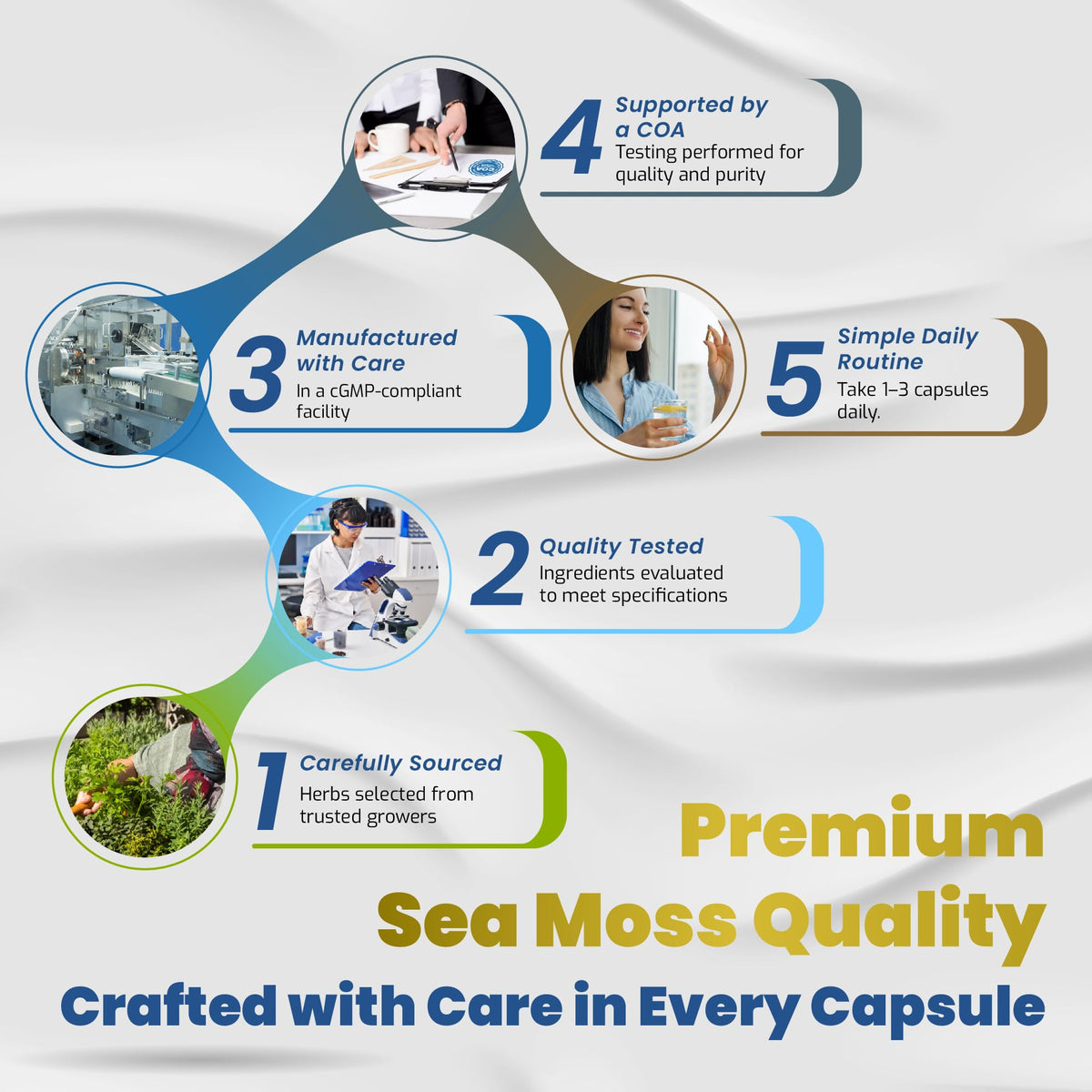 4 Supported by a COA
Testing performed for quality and purity

3 Manufactured with Care
In a cGMP-compliant facility

5 Simple Daily Routine
Take 1–3 capsules daily.

2 Quality Tested
Ingredients evaluated to meet specifications

1 Carefully Sourced
Herbs selected from trusted growers

Premium
Sea Moss Quality
Crafted with Care in Every Capsule